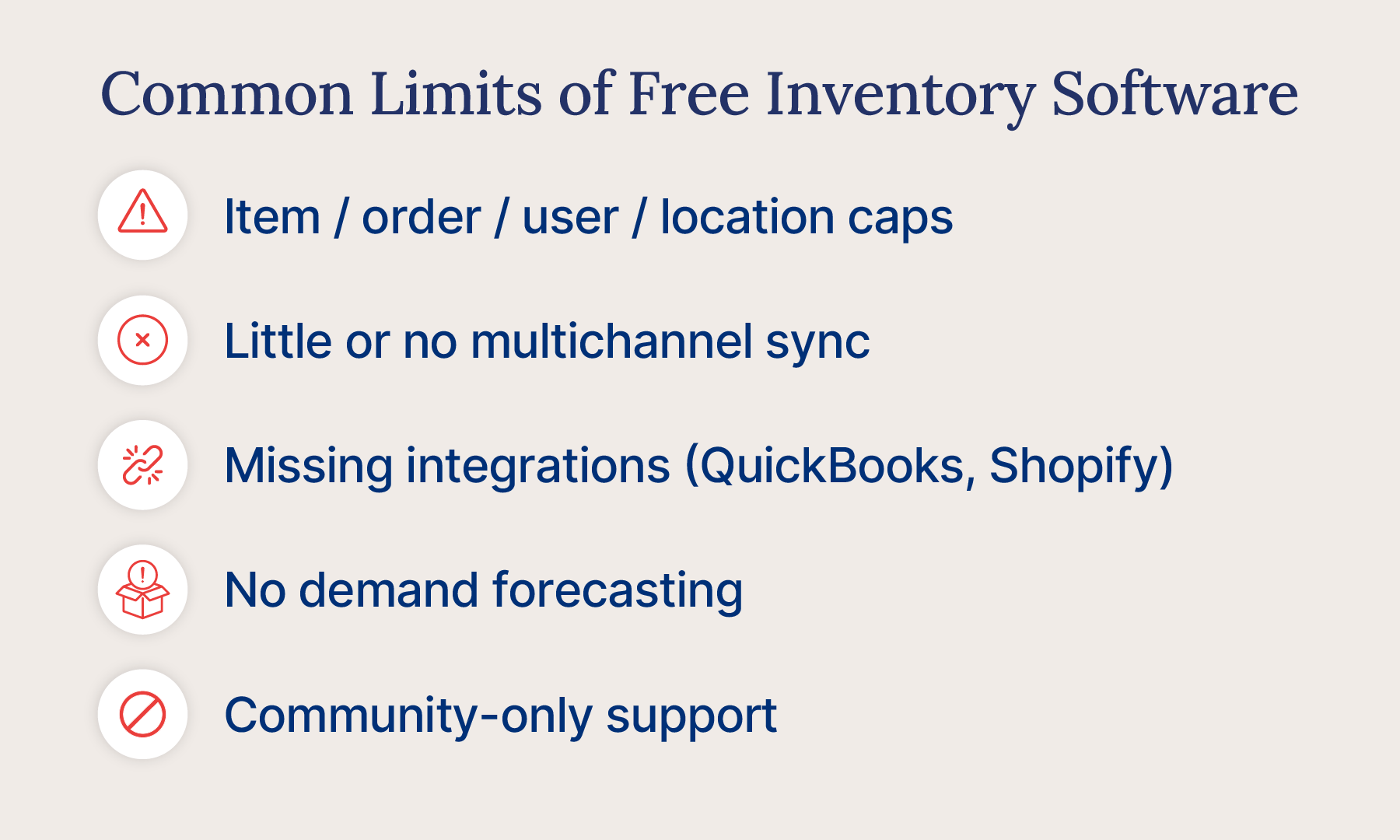 Common Limits of Free Inventory Software

Item / order / user / location caps

Little or no multichannel sync

Missing integrations (QuickBooks, Shopify)

No demand forecasting

Community-only support